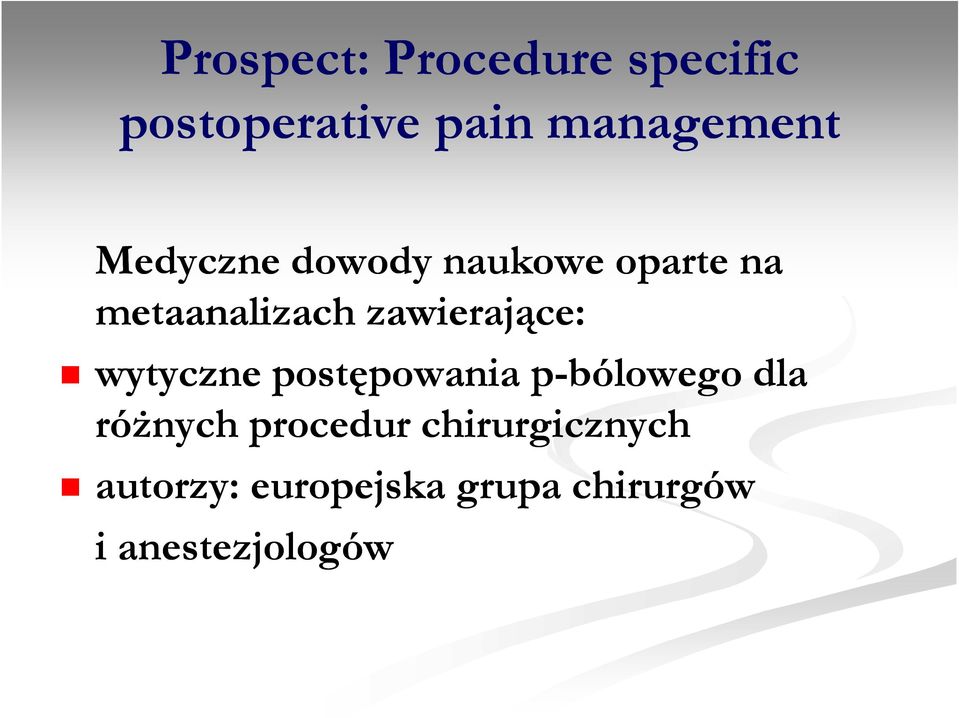 Prospect: Procedure specific postoperative pain management

Medyczne dowody naukowe oparte na metaanalizach zawierające:

- wytyczne postępowania p-bólowego dla różnych procedur chirurgicznych
- autorzy: europejska grupa chirurgów i anestezjologów